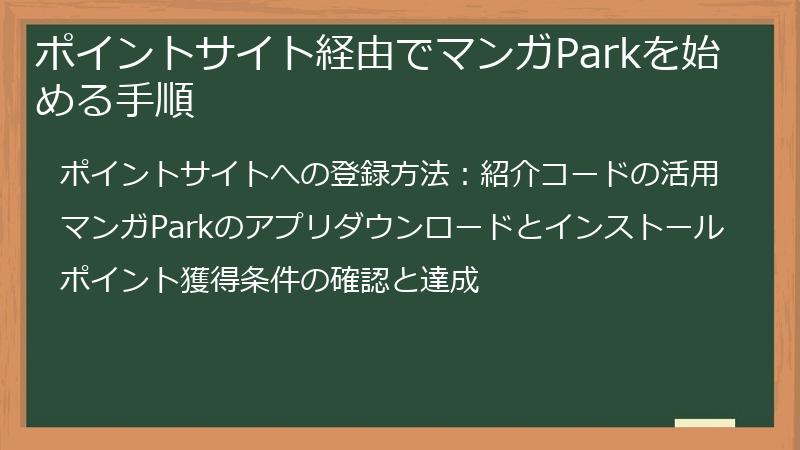 ポイントサイト経由でマンガParkを始める手順

ポイントサイトへの登録方法：紹介コードの活用

マンガParkのアプリダウンロードとインストール

ポイント獲得条件の確認と達成